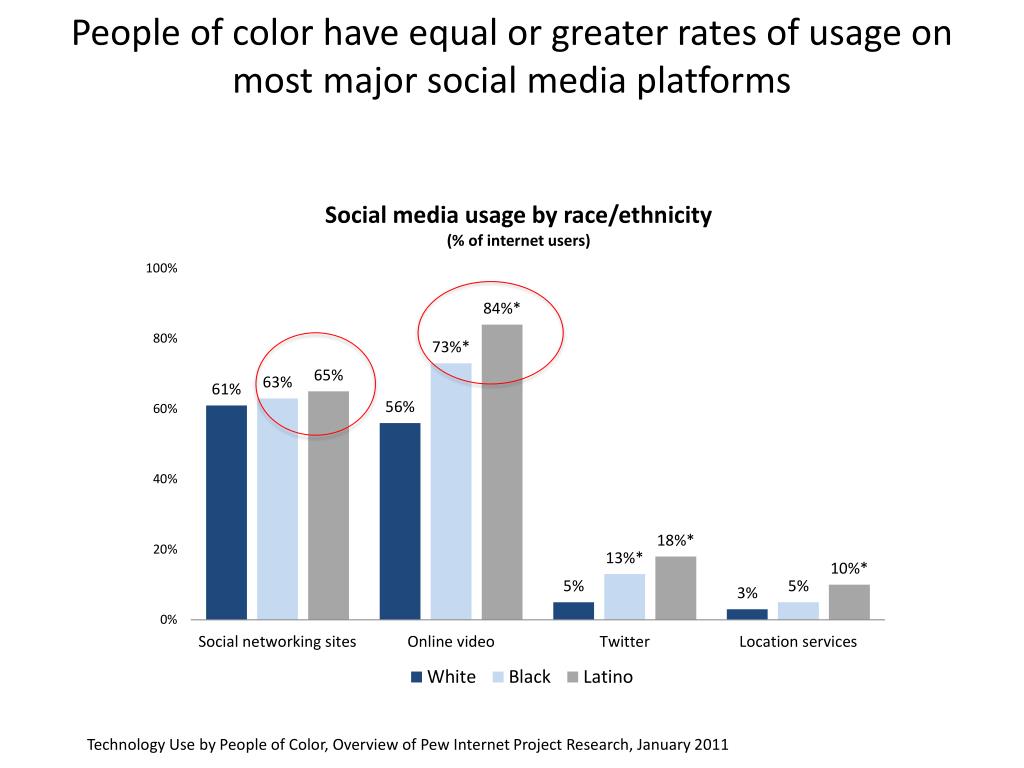 People of color have equal or greater rates of usage on most major social media platforms

Social media usage by race/ethnicity
(% of internet users)

100%
80%
60%
40%
20%
0%

61%
63%
65%
56%
73%*
84%*
5%
13%*
18%*
3%
5%
10%*

Social networking sites
Online video
Twitter
Location services

White
Black
Latino

Technology Use by People of Color, Overview of Pew Internet Project Research, January 2011